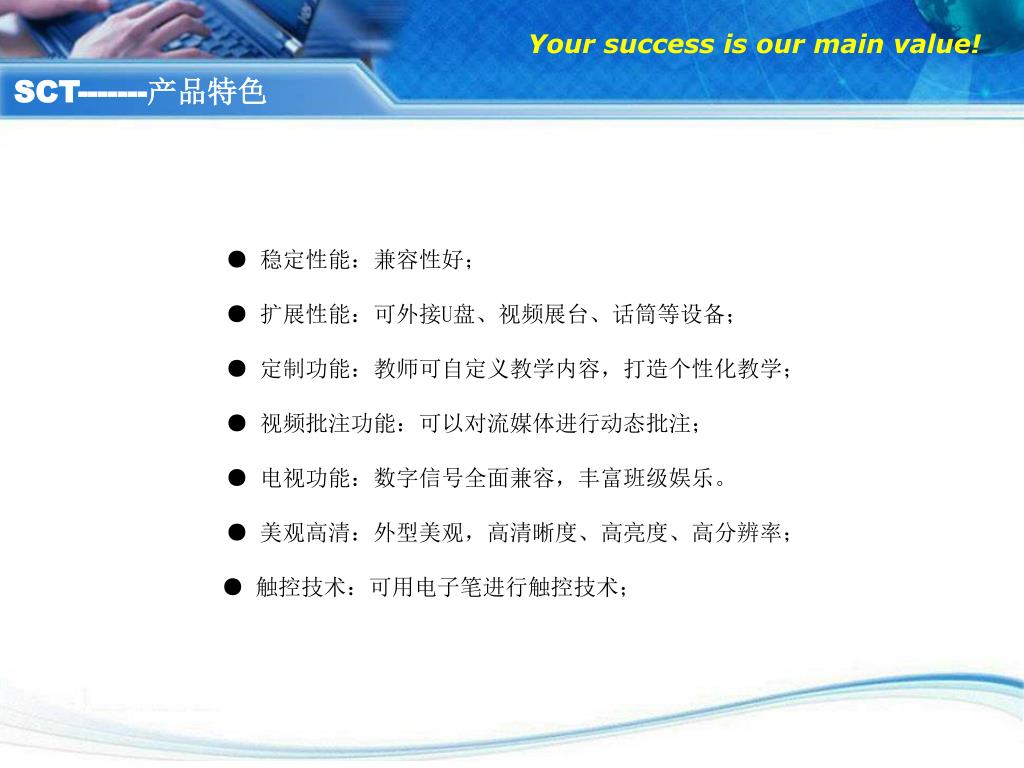 Your success is our main value!

SCT-------产品特色

● 稳定性能：兼容性好；

● 扩展性能：可外接U盘、视频展台、话筒等设备；

● 定制功能：教师可自定义教学内容，打造个性化教学；

● 视频批注功能：可以对流媒体进行动态批注；

● 电视功能：数字信号全面兼容，丰富班级娱乐。

● 美观高清：外型美观，高清晰度、高亮度、高分辨率；

● 触控技术：可用电子笔进行触控技术；